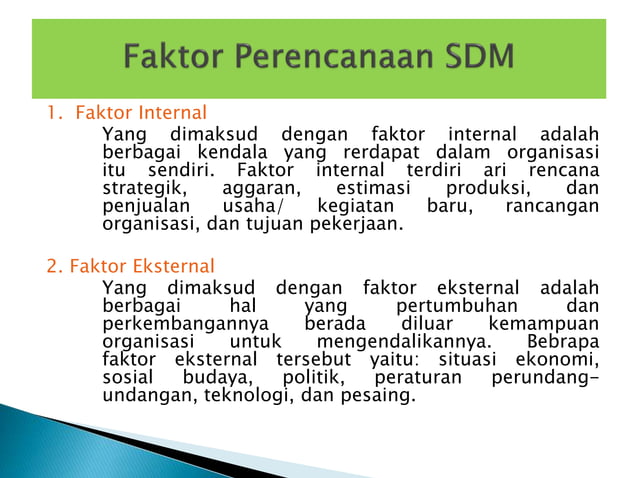 Faktor Perencanaan SDM

1. Faktor Internal

Yang dimaksud dengan faktor internal adalah berbagai kendala yang rerdapat dalam organisasi itu sendiri. Faktor internal terdiri ari rencana strategik, aggaran, estimasi produksi, dan penjualan usaha/ kegiatan baru, rancangan organisasi, dan tujuan pekerjaan.

2. Faktor Eksternal

Yang dimaksud dengan faktor eksternal adalah berbagai hal yang pertumbuhan dan perkembangannya berada diluar kemampuan organisasi untuk mengendalikannya. Bebrapa faktor eksternal tersebut yaitu: situasi ekonomi, sosial budaya, politik, peraturan perundang-undangan, teknologi, dan pesaing.